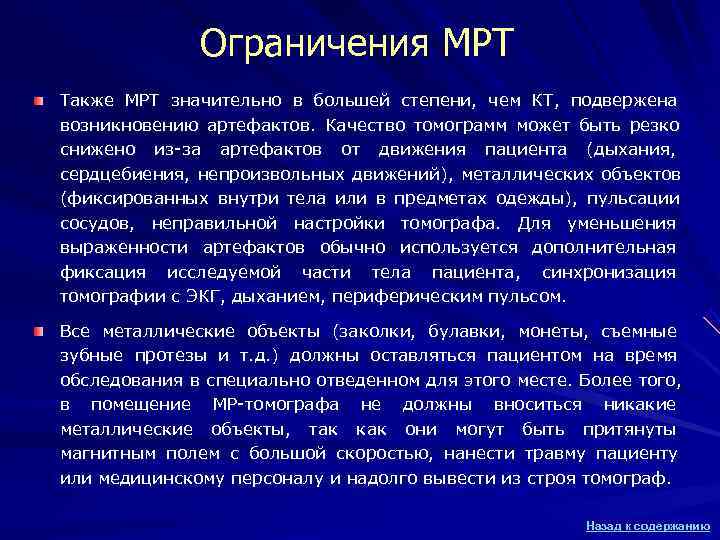 Ограничения МРТ

Также МРТ значительно в большей степени, чем КТ, подвержена возникновению артефактов. Качество томограмм может быть резко снижено из-за артефактов от движения пациента (дыхания, сердцебиения, непроизвольных движений), металлических объектов (фиксированных внутри тела или в предметах одежды), пульсации сосудов, неправильной настройки томографа. Для уменьшения выраженности артефактов обычно используется дополнительная фиксация исследуемой части тела пациента, синхронизация томографии с ЭКГ, дыханием, периферическим пульсом.

Все металлические объекты (заколки, булавки, монеты, съемные зубные протезы и т.д.) должны оставляться пациентом на время обследования в специально отведенном для этого месте. Более того, в помещение МР-томографа не должны вноситься никакие металлические объекты, так как они могут быть притянуты магнитным полем с большой скоростью, нанести травму пациенту или медицинскому персоналу и надолго вывести из строя томограф.

Назад к содержанию